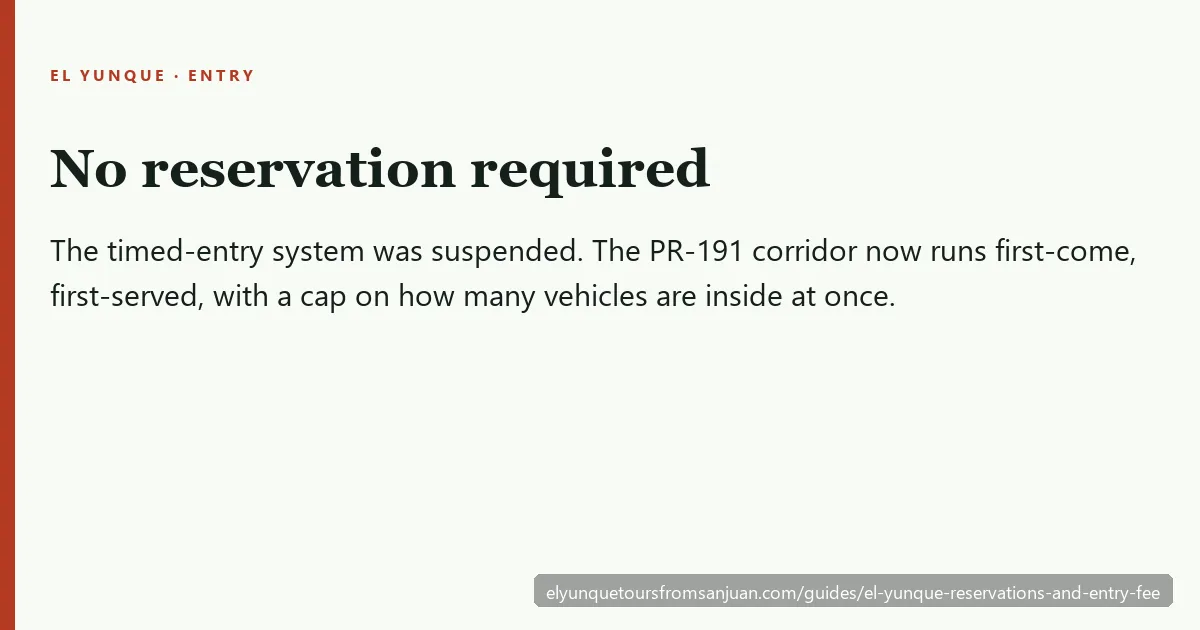 EL YUNQUE · ENTRY

No reservation required

The timed-entry system was suspended. The PR-191 corridor now runs first-come, first-served, with a cap on how many vehicles are inside at once.

elyunquetoursfromsanjuan.com/guides/el-yunque-reservations-and-entry-fee